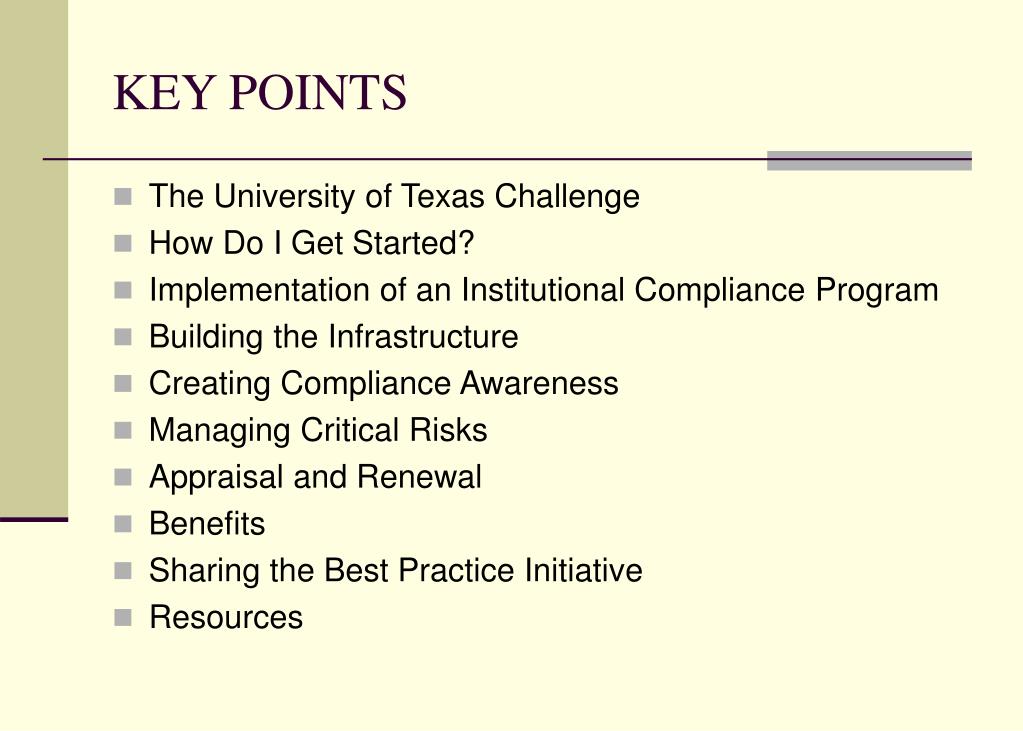 KEY POINTS

- The University of Texas Challenge
- How Do I Get Started?
- Implementation of an Institutional Compliance Program
- Building the Infrastructure
- Creating Compliance Awareness
- Managing Critical Risks
- Appraisal and Renewal
- Benefits
- Sharing the Best Practice Initiative
- Resources